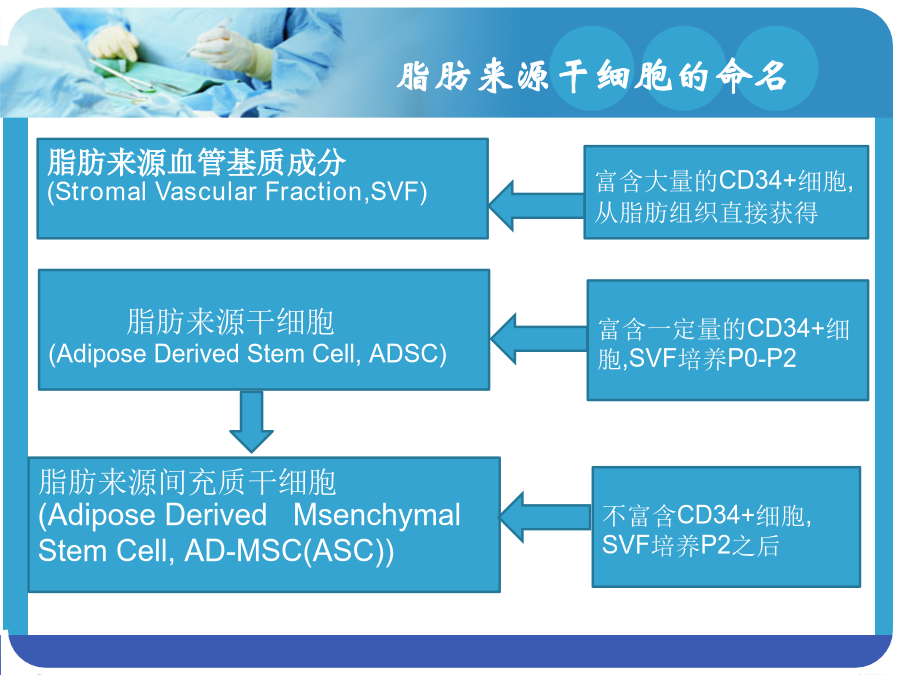 脂肪来源干细胞的命名

脂肪来源血管基质成分
(Stromal Vascular Fraction,SVF)

富含大量的CD34+细胞,从脂肪组织直接获得

脂肪来源干细胞
(Adipose Derived Stem Cell, ADSC)

富含一定量的CD34+细胞,SVF培养P0-P2

脂肪来源间充质干细胞
(Adipose Derived Msenchymal Stem Cell, AD-MSC(ASC))

不富含CD34+细胞,SVF培养P2之后